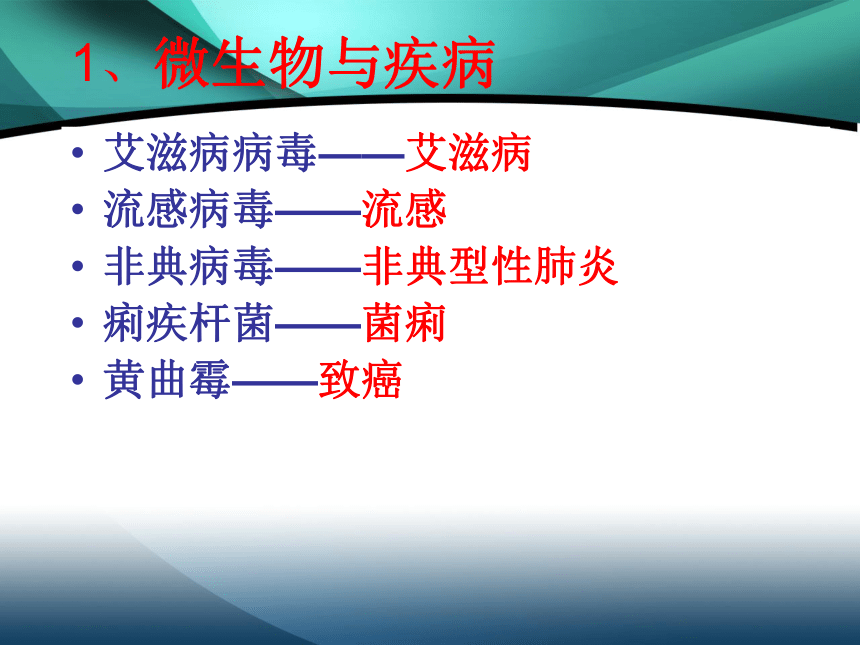 1、微生物与疾病

• 艾滋病病毒——艾滋病
• 流感病毒——流感
• 非典病毒——非典型性肺炎
• 痢疾杆菌——菌痢
• 黄曲霉——致癌